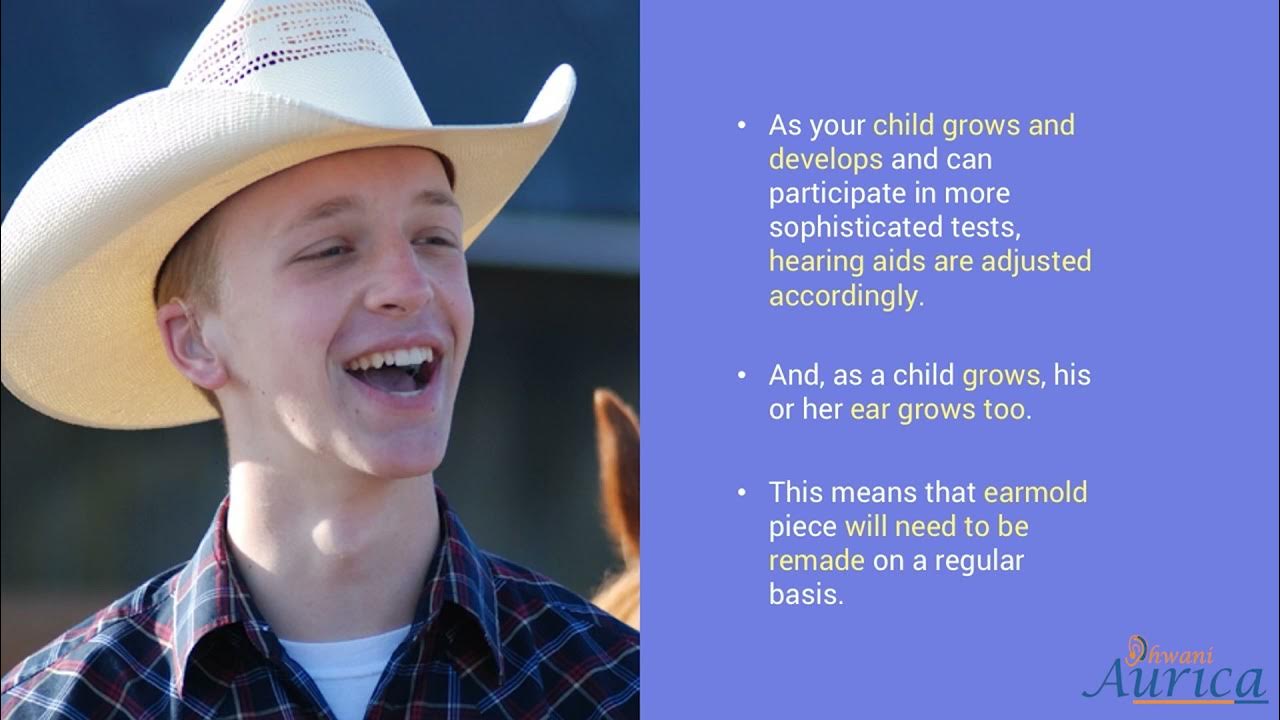 • As your child grows and develops and can participate in more sophisticated tests, hearing aids are adjusted accordingly.

• And, as a child grows, his or her ear grows too.

• This means that earmold piece will need to be remade on a regular basis.

Dhwani Aurica